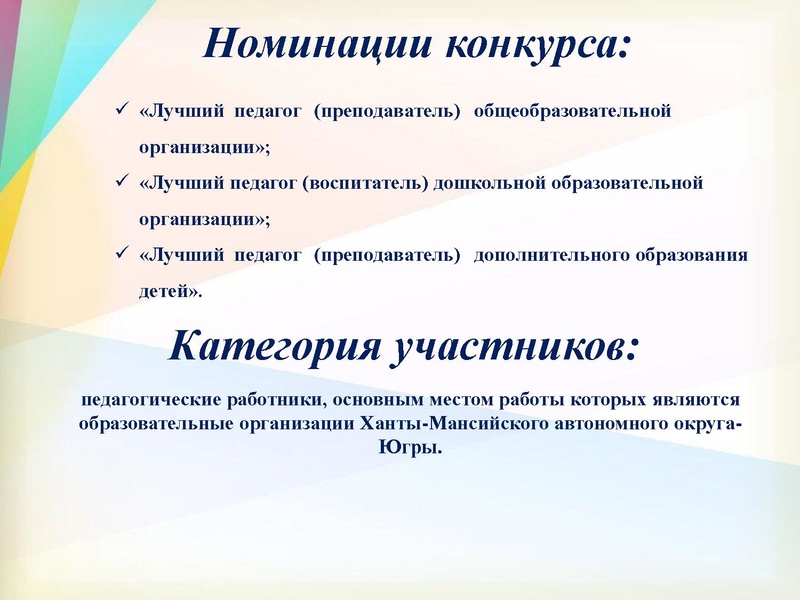 Номинации конкурса:

✓ «Лучший педагог (преподаватель) общеобразовательной организации»;
✓ «Лучший педагог (воспитатель) дошкольной образовательной организации»;
✓ «Лучший педагог (преподаватель) дополнительного образования детей».

Категория участников:

педагогические работники, основным местом работы которых являются образовательные организации Ханты-Мансийского автономного округа-Югры.